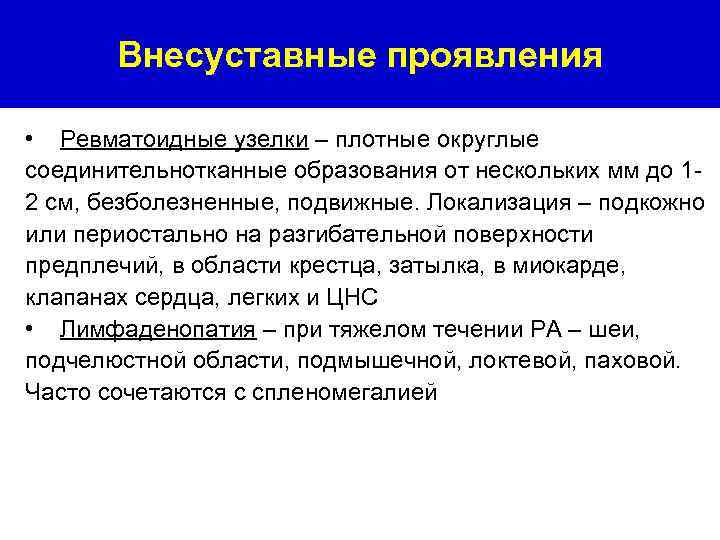 Внесуставные проявления

• Ревматоидные узелки – плотные округлые соединительнотканные образования от нескольких мм до 1-2 см, безболезненные, подвижные. Локализация – подкожно или периостально на разгибательной поверхности предплечий, в области крестца, затылка, в миокарде, клапанах сердца, легких и ЦНС

• Лимфаденопатия – при тяжелом течении РА – шеи, подчелюстной области, подмышечной, локтевой, паховой. Часто сочетаются с спленомегалией